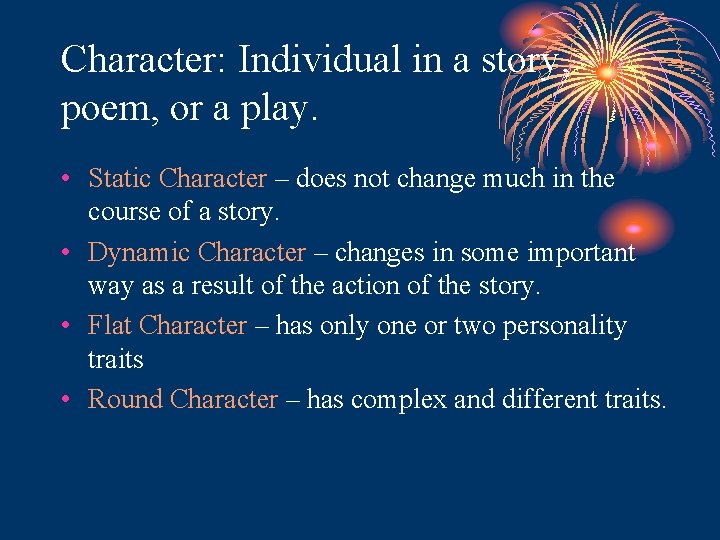 Character: Individual in a story, poem, or a play.

• Static Character – does not change much in the course of a story.
• Dynamic Character – changes in some important way as a result of the action of the story.
• Flat Character – has only one or two personality traits
• Round Character – has complex and different traits.